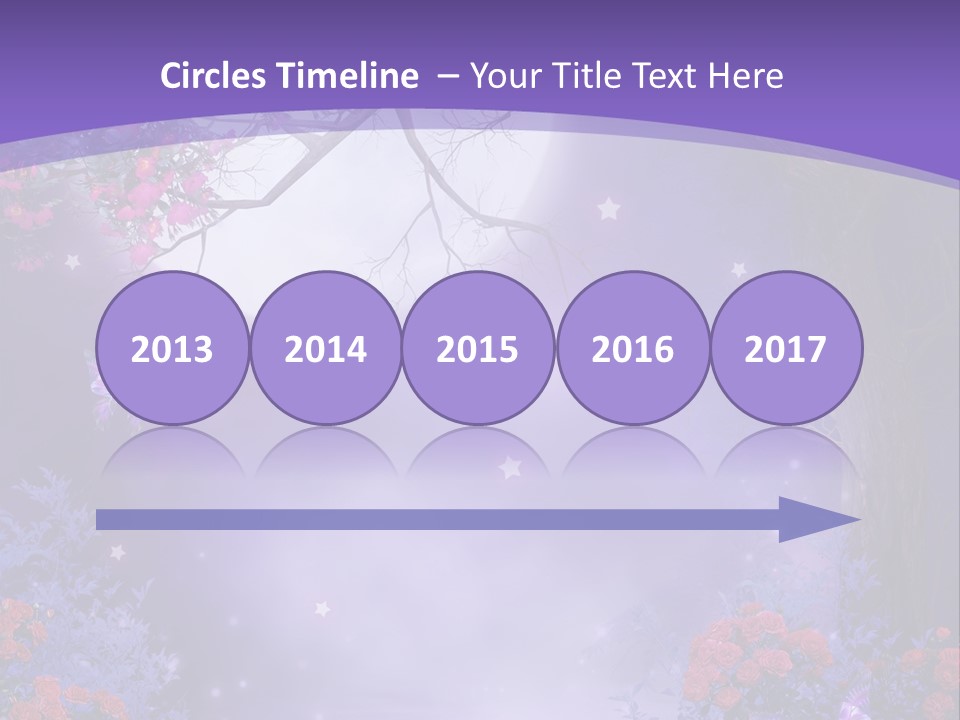 Circles Timeline – Your Title Text Here

2013

2014

2015

2016

2017